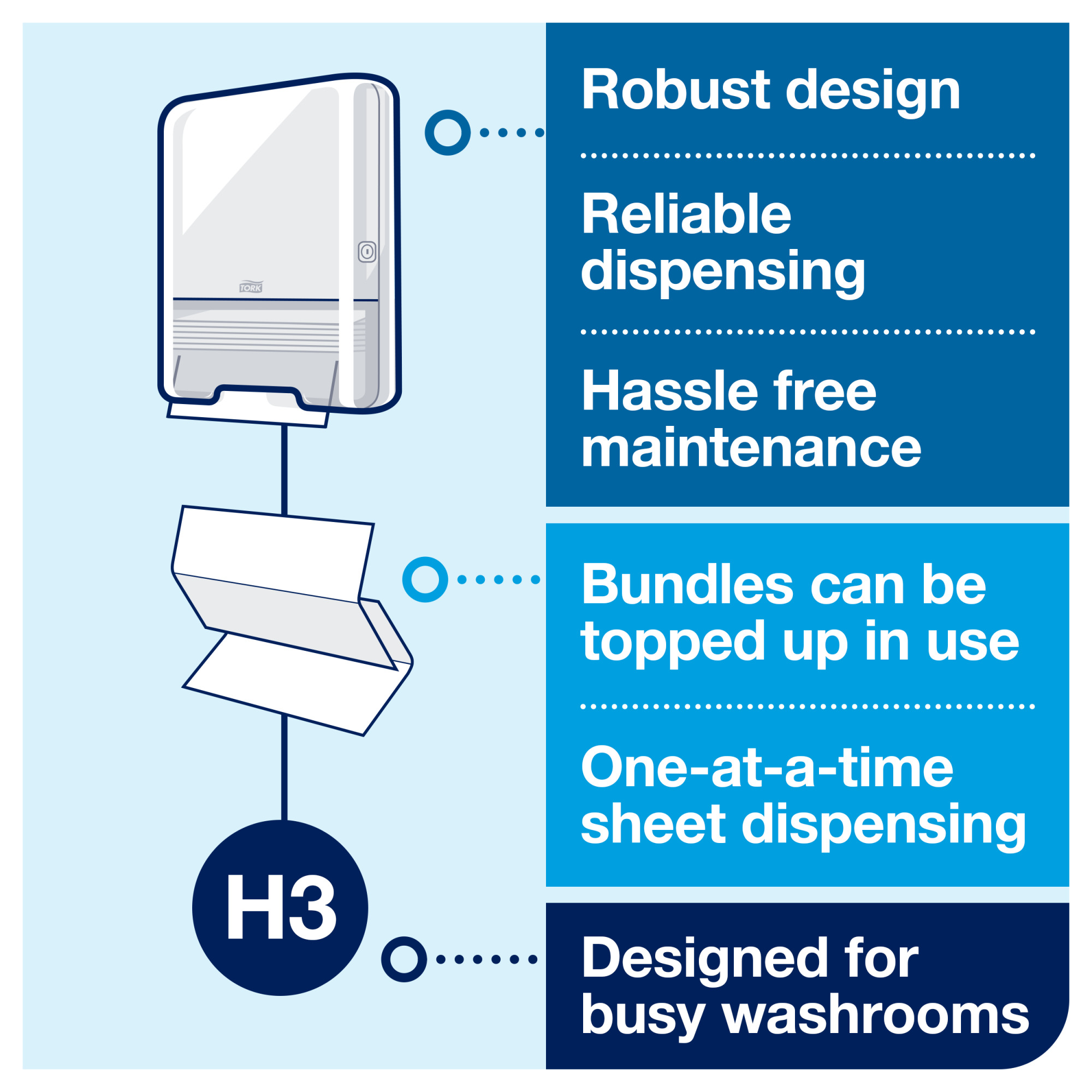 TORK

H3

Robust design

Reliable dispensing

Hassle free maintenance

Bundles can be topped up in use

One-at-a-time sheet dispensing

Designed for busy washrooms